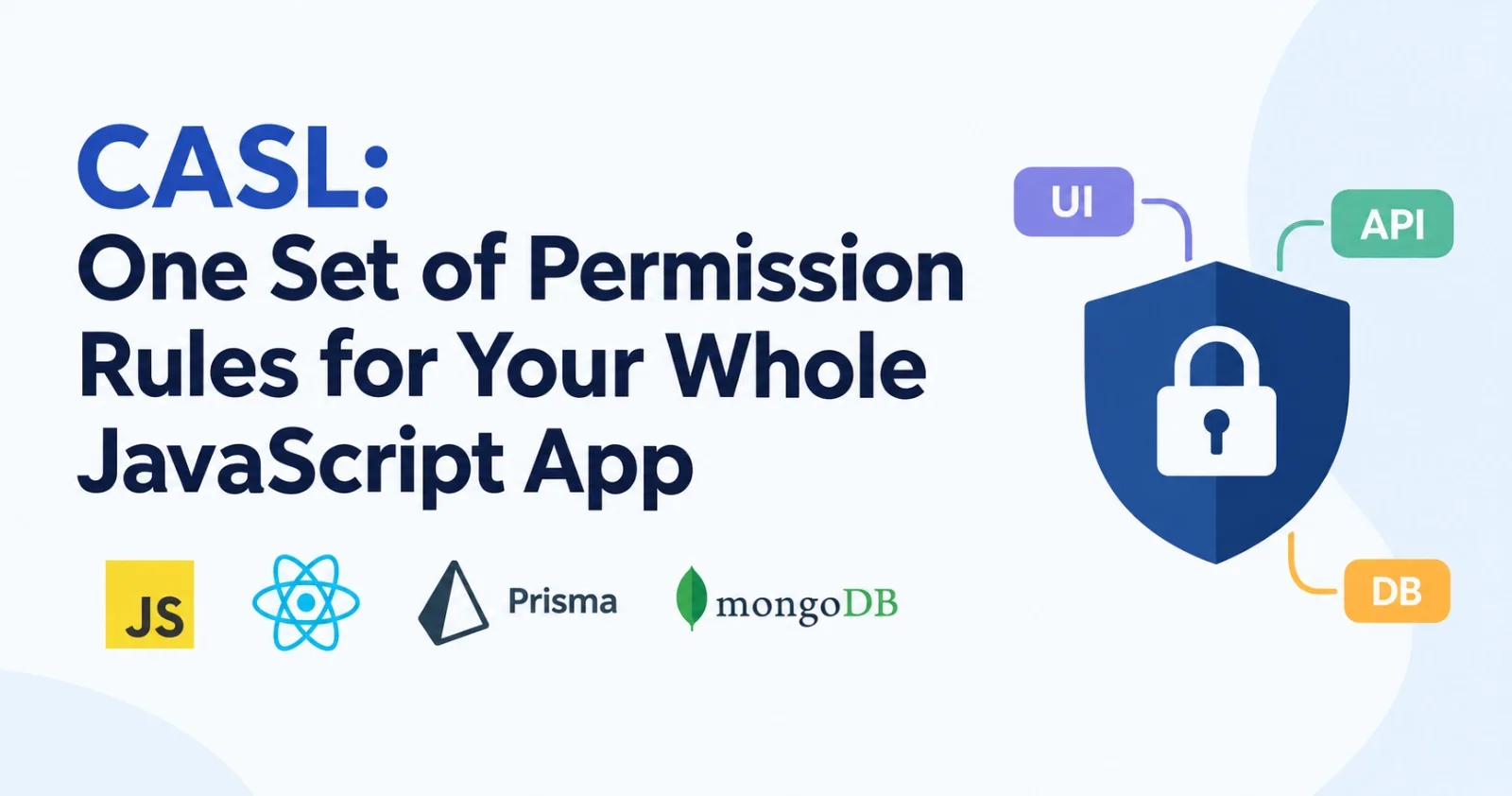 CASL:

One Set of Permission Rules for Your Whole JavaScript App

JS

Prisma

mongoDB

UI

API

DB